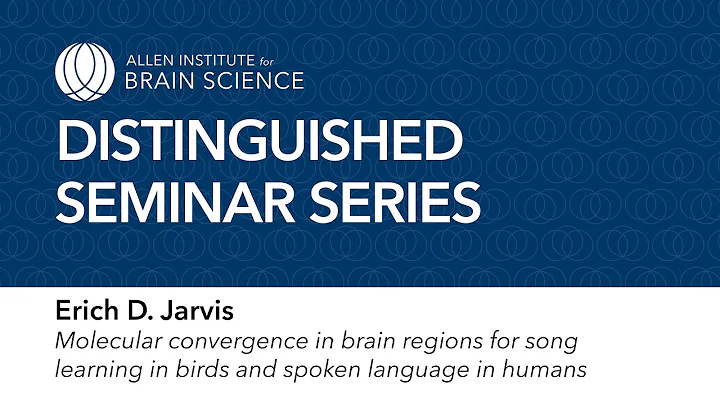 ALLEN INSTITUTE for
BRAIN SCIENCE

DISTINGUISHED
SEMINAR SERIES

Erich D. Jarvis

Molecular convergence in brain regions for song learning in birds and spoken language in humans